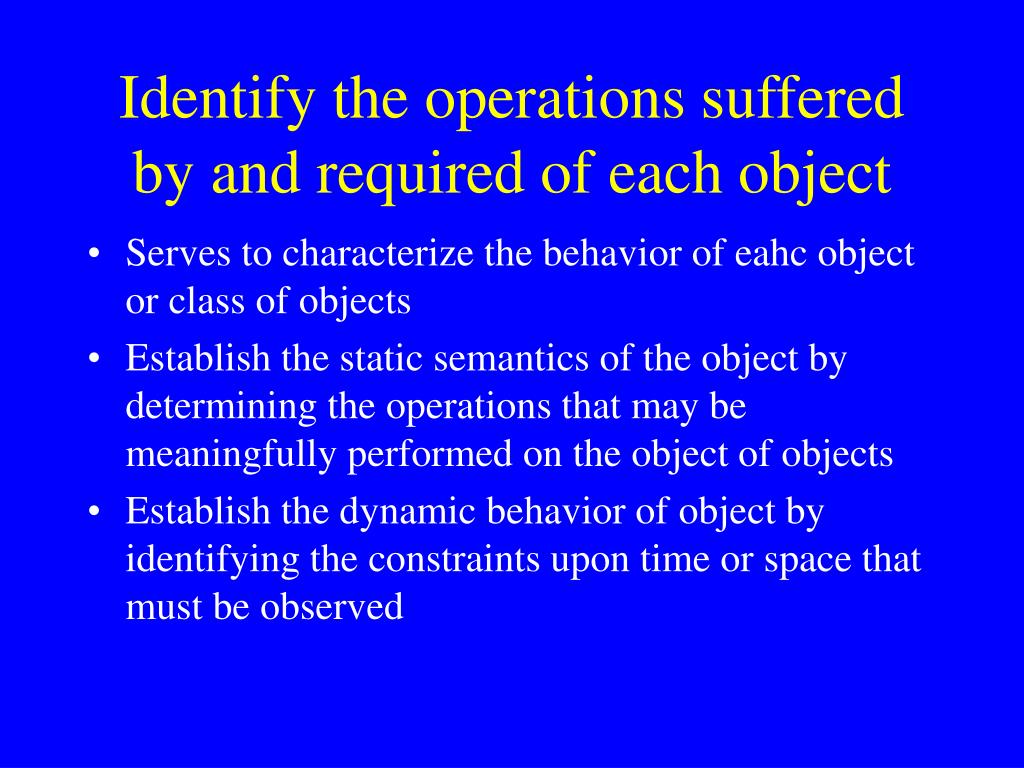 Identify the operations suffered by and required of each object

• Serves to characterize the behavior of eahc object or class of objects
• Establish the static semantics of the object by determining the operations that may be meaningfully performed on the object of objects
• Establish the dynamic behavior of object by identifying the constraints upon time or space that must be observed